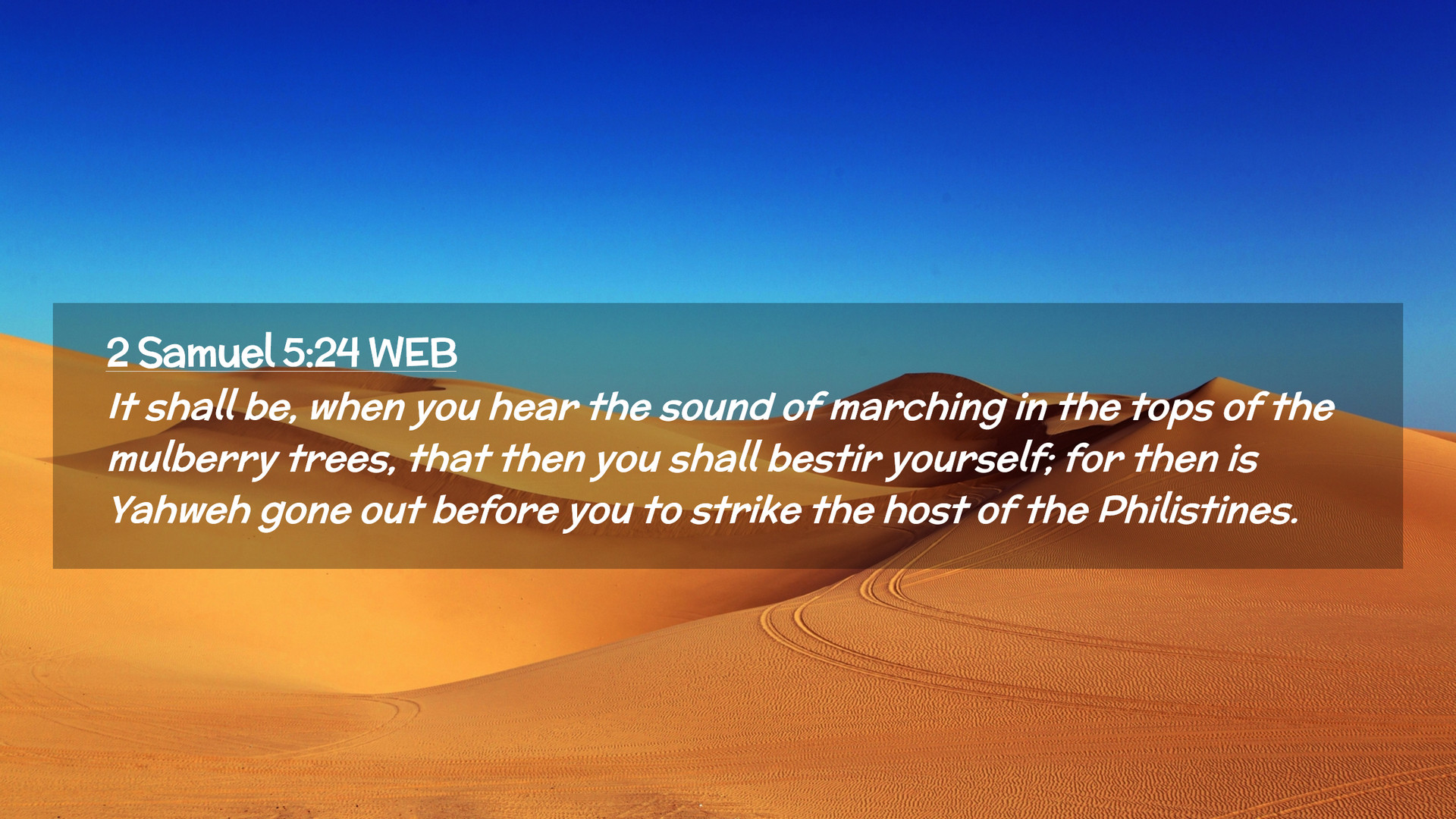 2 Samuel 5:24 WEB

It shall be, when you hear the sound of marching in the tops of the mulberry trees, that then you shall bestir yourself; for then is Yahweh gone out before you to strike the host of the Philistines.